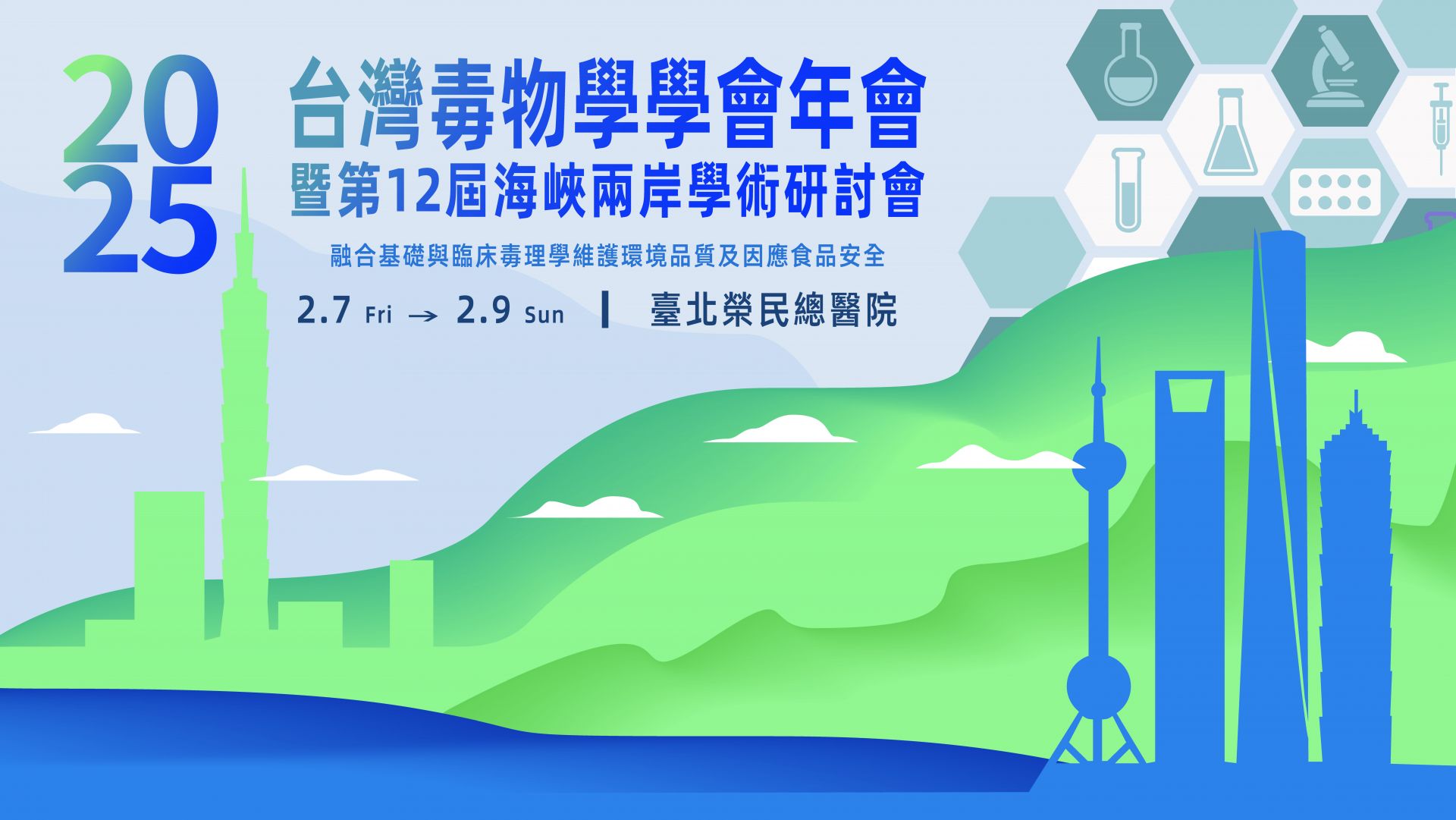 2025

台灣毒物學學會年會
暨第12屆海峽兩岸學術研討會

融合基礎與臨床毒理學維護環境品質及因應食品安全

2.7 Fri → 2.9 Sun | 臺北榮民總醫院